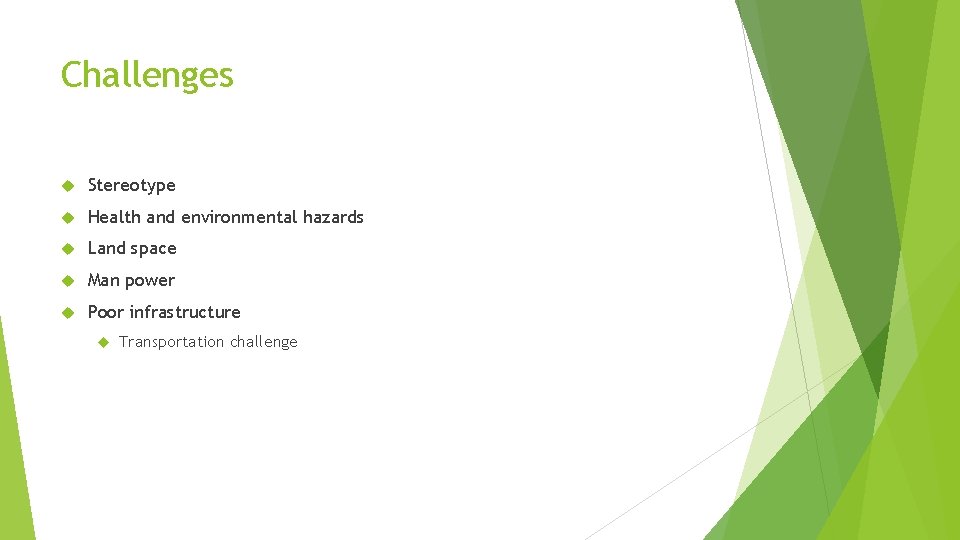 Challenges

Stereotype

Health and environmental hazards

Land space

Man power

Poor infrastructure

Transportation challenge